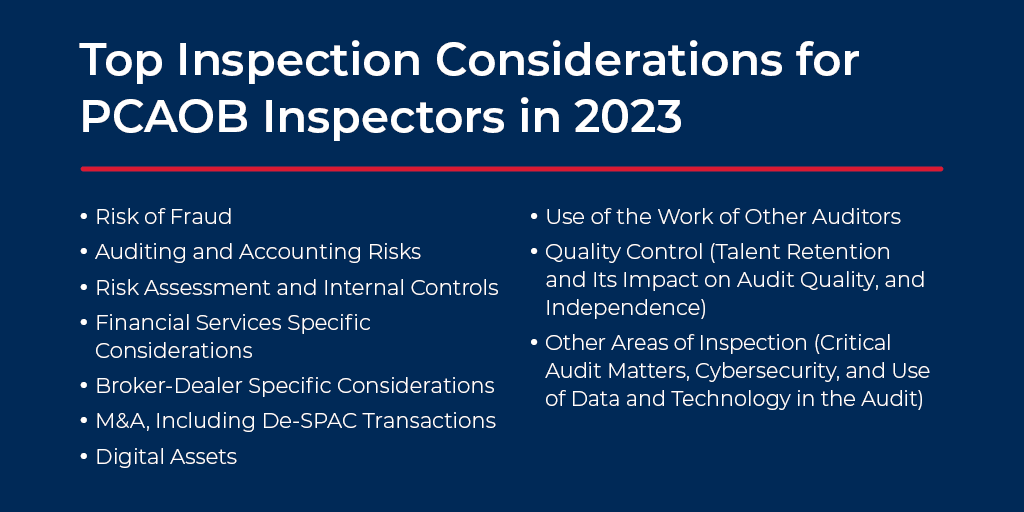 Top Inspection Considerations for PCAOB Inspectors in 2023

• Risk of Fraud
• Auditing and Accounting Risks
• Risk Assessment and Internal Controls
• Financial Services Specific Considerations
• Broker-Dealer Specific Considerations
• M&A, Including De-SPAC Transactions
• Digital Assets

• Use of the Work of Other Auditors
• Quality Control (Talent Retention and Its Impact on Audit Quality, and Independence)
• Other Areas of Inspection (Critical Audit Matters, Cybersecurity, and Use of Data and Technology in the Audit)